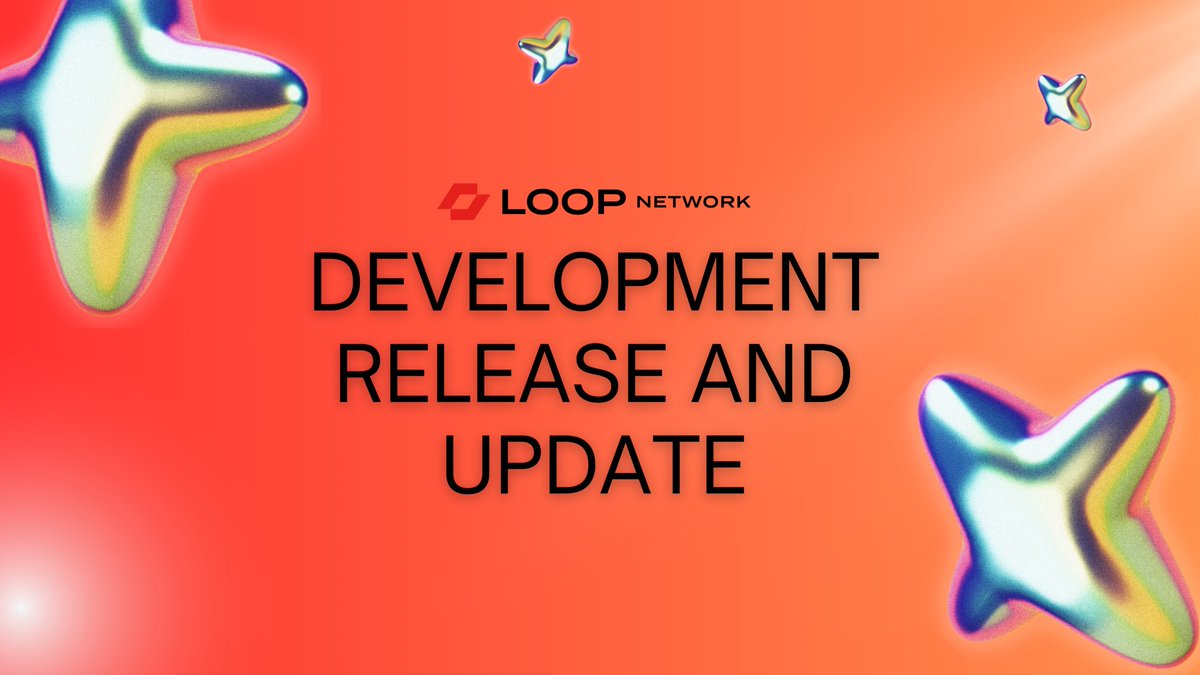 LOOP NETWORK

DEVELOPMENT RELEASE AND UPDATE